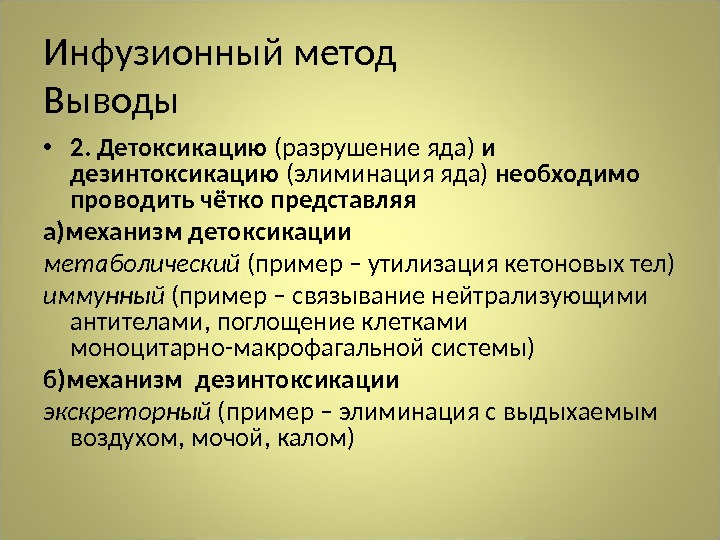 Инфузионный метод
Выводы

• 2. Детоксикацию (разрушение яда) и дезинтоксикацию (элиминация яда) необходимо проводить чётко представляя

а)механизм детоксикации

метаболический (пример – утилизация кетоновых тел)

иммунный (пример – связывание нейтрализующими антителами, поглощение клетками моноцитарно-макрофагальной системы)

б)механизм дезинтоксикации

экскреторный (пример – элиминация с выдыхаемым воздухом, мочой, калом)